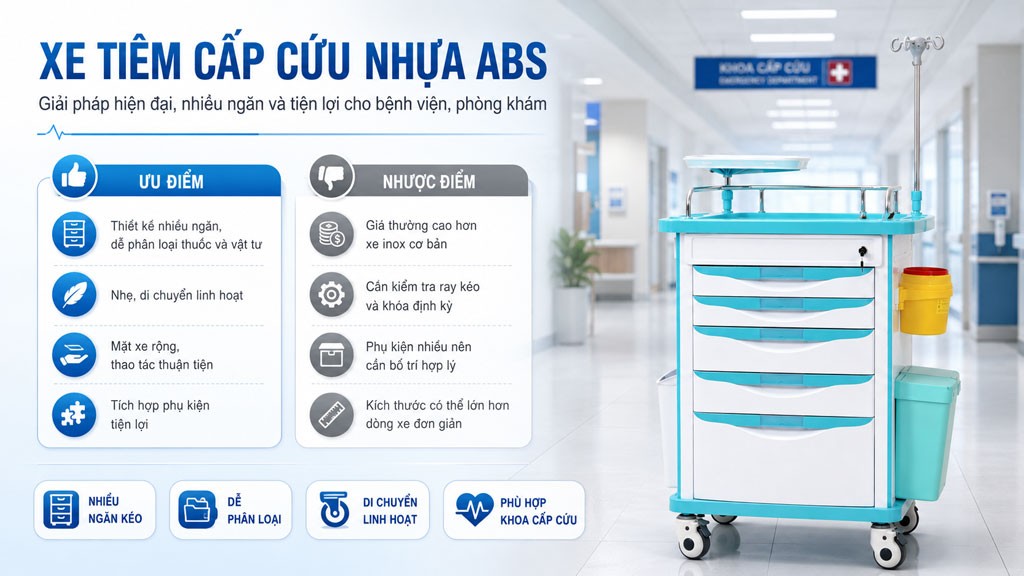 XE TIÊM CẤP CỨU NHỰA ABS

Giải pháp hiện đại, nhiều ngăn và tiện lợi cho bệnh viện, phòng khám

KHOA CẤP CỨU
EMERGENCY DEPARTMENT

ƯU ĐIỂM

Thiết kế nhiều ngăn, dễ phân loại thuốc và vật tư

Nhẹ, di chuyển linh hoạt

Mặt xe rộng, thao tác thuận tiện

Tích hợp phụ kiện tiện lợi

NHƯỢC ĐIỂM

Giá thường cao hơn xe inox cơ bản

Cần kiểm tra ray kéo và khóa định kỳ

Phụ kiện nhiều nên cần bố trí hợp lý

Kích thước có thể lớn hơn dòng xe đơn giản

NHIỀU NGĂN KÉO

DỄ PHÂN LOẠI

DI CHUYỂN LINH HOẠT

PHÙ HỢP KHOA CẤP CỨU